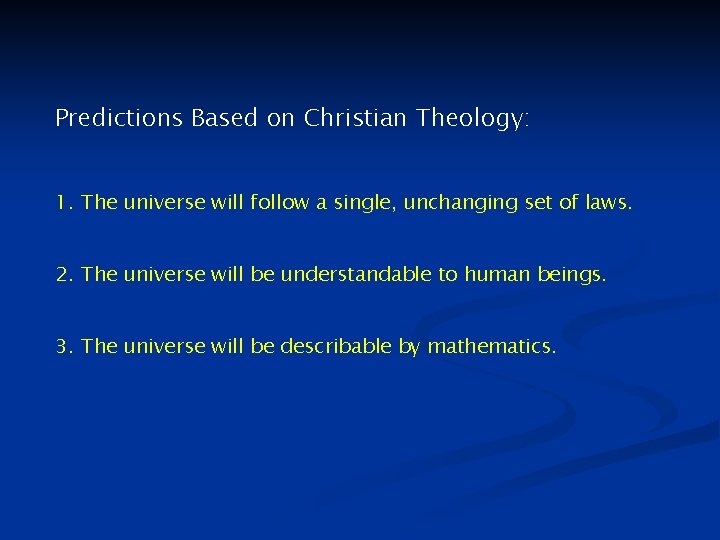 Predictions Based on Christian Theology:

1. The universe will follow a single, unchanging set of laws.

2. The universe will be understandable to human beings.

3. The universe will be describable by mathematics.